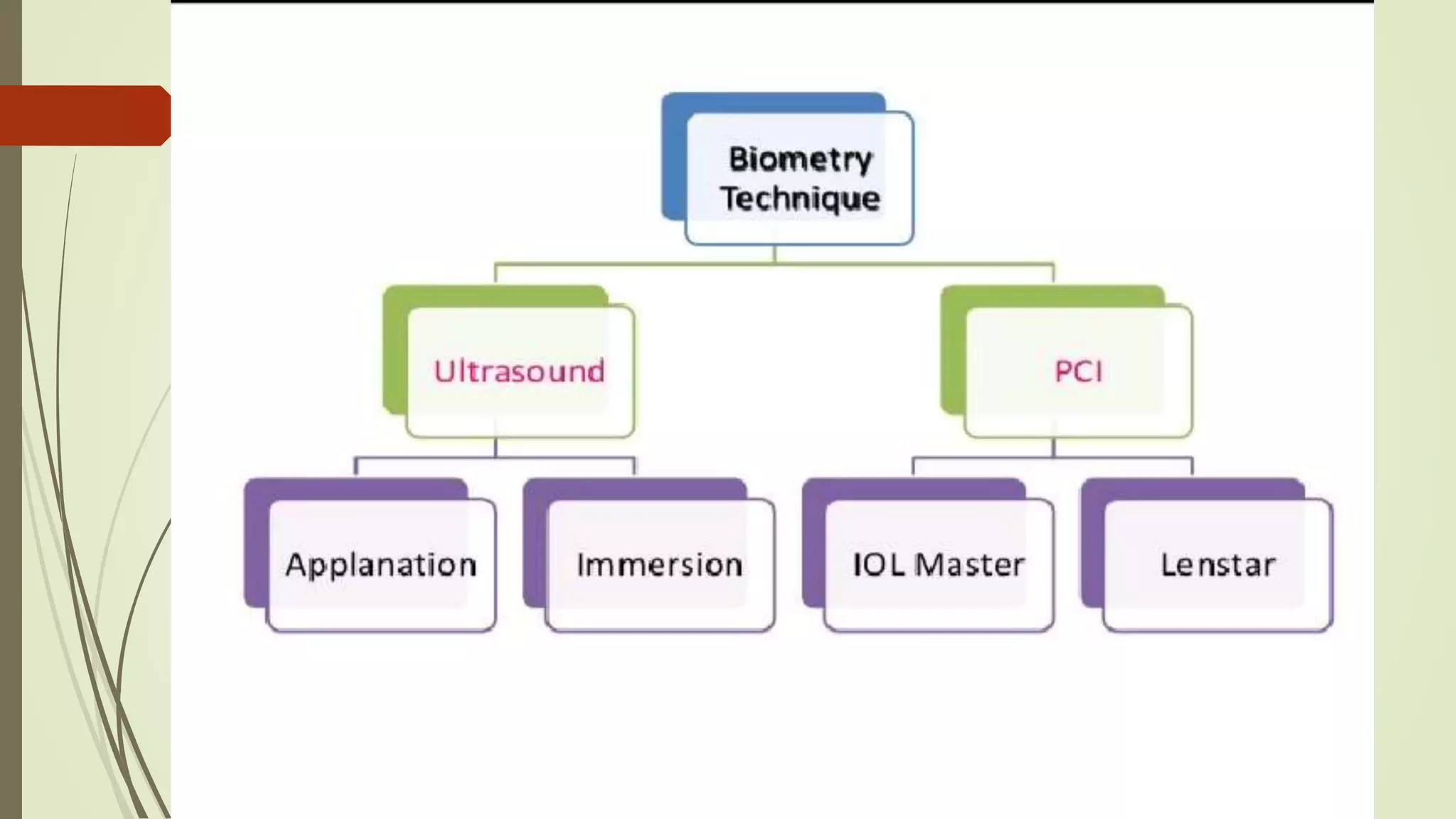 Biometry Technique

Ultrasound

PCI

Applanation

Immersion

IOL Master

Lenstar